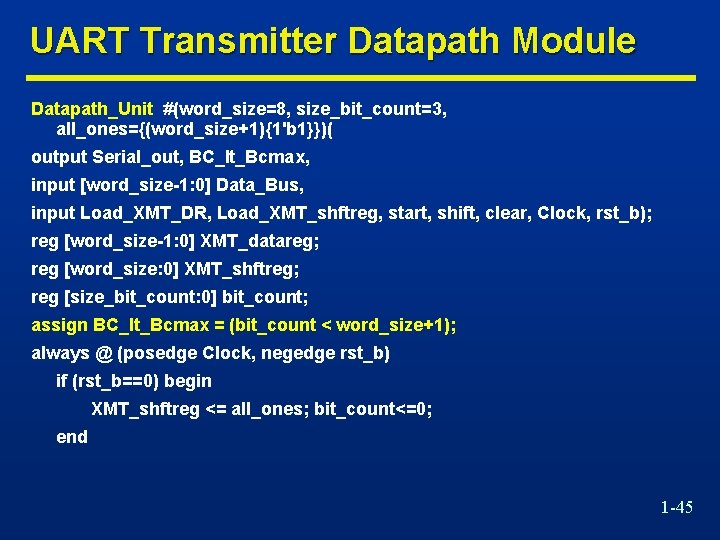 UART Transmitter Datapath Module

Datapath_Unit #(word_size=8, size_bit_count=3, all_ones={(word_size+1){1'b1}})(

output Serial_out, BC_lt_Bcmax,

input [word_size-1:0] Data_Bus,

input Load_XMT_DR, Load_XMT_shftreg, start, shift, clear, Clock, rst_b);

reg [word_size-1:0] XMT_datareg;

reg [word_size:0] XMT_shftreg;

reg [size_bit_count:0] bit_count;

assign BC_lt_Bcmax = (bit_count < word_size+1);

always @ (posedge Clock, negedge rst_b)

if (rst_b==0) begin

XMT_shftreg <= all_ones; bit_count<=0;

end

1-45